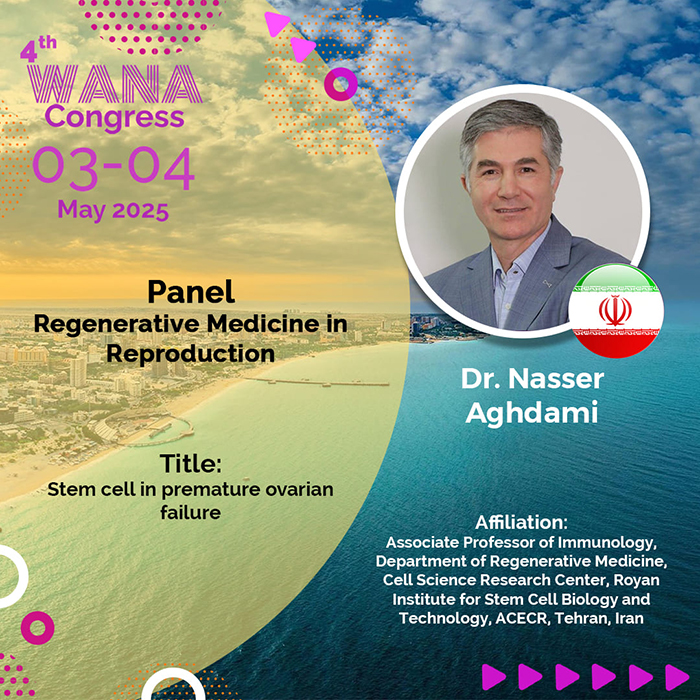 4th
WANA
Congress
03-04
May 2025

Panel
Regenerative Medicine in Reproduction

Title:
Stem cell in premature ovarian failure

Dr. Nasser Aghdami

Affiliation:
Associate Professor of Immunology, Department of Regenerative Medicine, Cell Science Research Center, Royan Institute for Stem Cell Biology and Technology, ACECR, Tehran, Iran